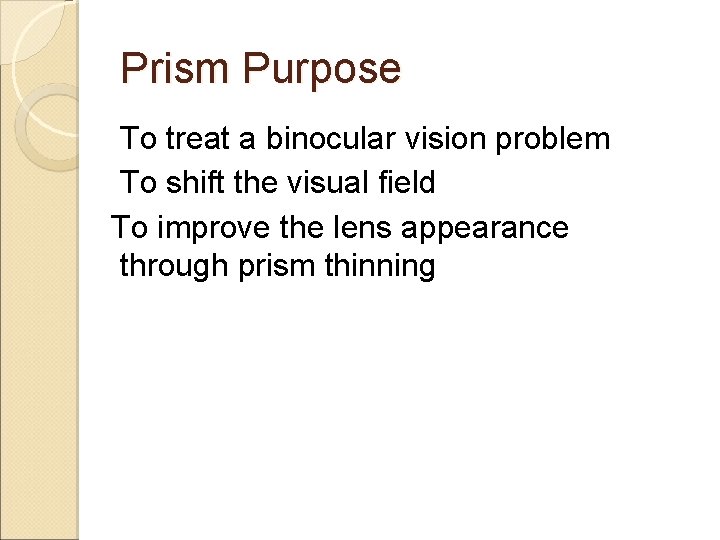 Prism Purpose

To treat a binocular vision problem

To shift the visual field

To improve the lens appearance through prism thinning